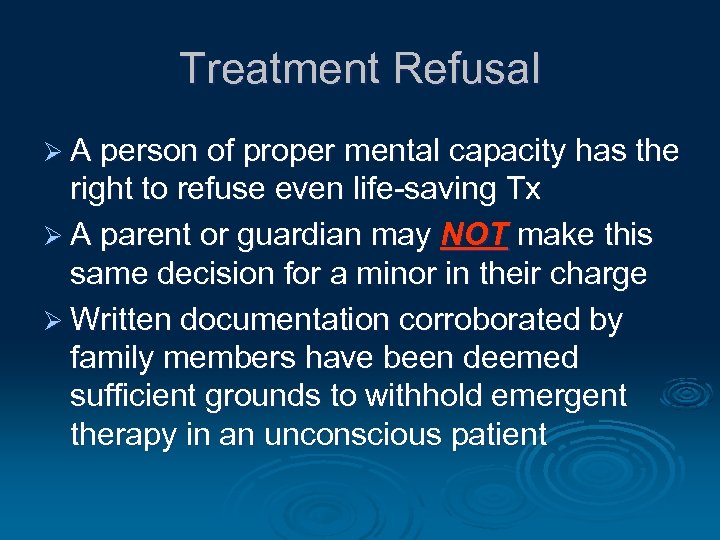 Treatment Refusal

➢ A person of proper mental capacity has the right to refuse even life-saving Tx

➢ A parent or guardian may NOT make this same decision for a minor in their charge

➢ Written documentation corroborated by family members have been deemed sufficient grounds to withhold emergent therapy in an unconscious patient